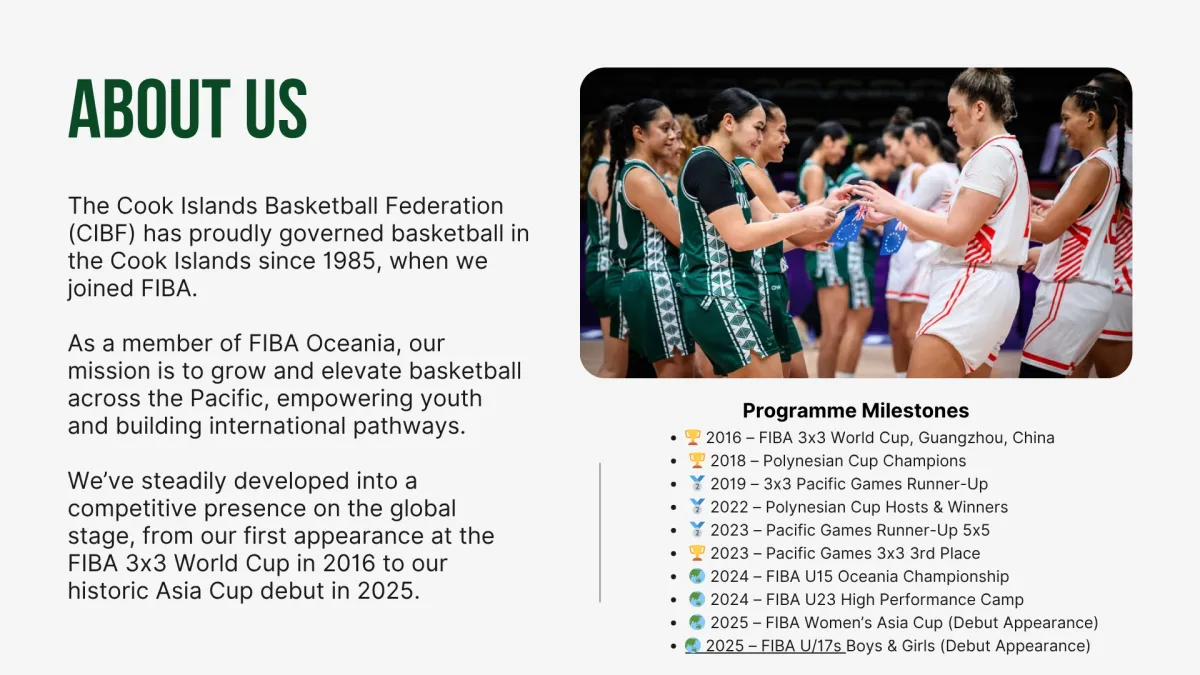 ABOUT US

The Cook Islands Basketball Federation (CIBF) has proudly governed basketball in the Cook Islands since 1985, when we joined FIBA.

As a member of FIBA Oceania, our mission is to grow and elevate basketball across the Pacific, empowering youth and building international pathways.

We've steadily developed into a competitive presence on the global stage, from our first appearance at the FIBA 3x3 World Cup in 2016 to our historic Asia Cup debut in 2025.

Programme Milestones

- 🏆 2016 – FIBA 3x3 World Cup, Guangzhou, China
- 🏆 2018 – Polynesian Cup Champions
- 🥈 2019 – 3x3 Pacific Games Runner-Up
- 🥈 2022 – Polynesian Cup Hosts & Winners
- 🥈 2023 – Pacific Games Runner-Up 5x5
- 🏆 2023 – Pacific Games 3x3 3rd Place
- 🌏 2024 – FIBA U15 Oceania Championship
- 🌏 2024 – FIBA U23 High Performance Camp
- 🌏 2025 – FIBA Women's Asia Cup (Debut Appearance)
- 🌏 2025 – FIBA U/17s Boys & Girls (Debut Appearance)